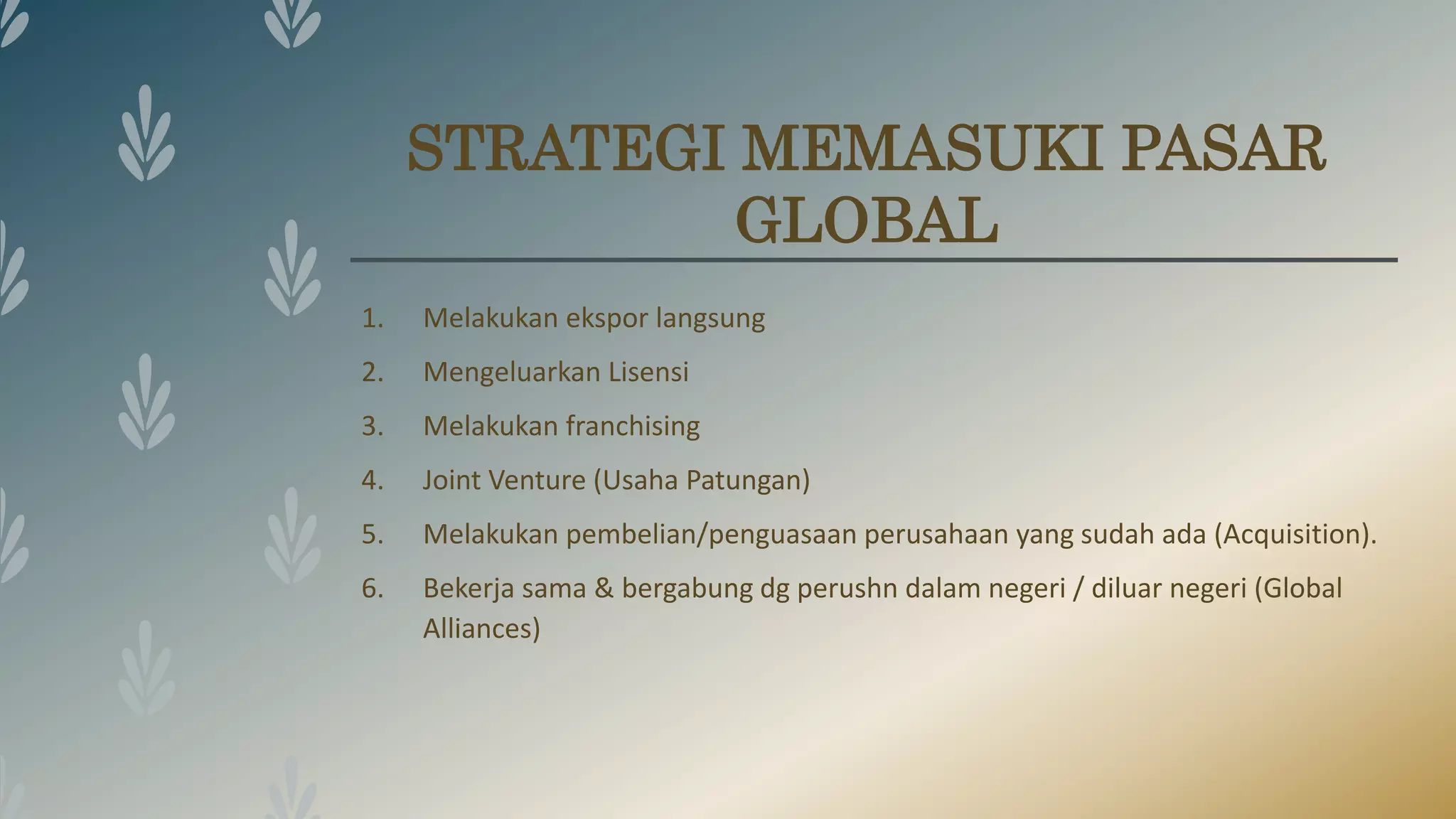 STRATEGI MEMASUKI PASAR GLOBAL

1. Melakukan ekspor langsung
2. Mengeluarkan Lisensi
3. Melakukan franchising
4. Joint Venture (Usaha Patungan)
5. Melakukan pembelian/penguasaan perusahaan yang sudah ada (Acquisition).
6. Bekerja sama & bergabung dg perushn dalam negeri / diluar negeri (Global Alliances)